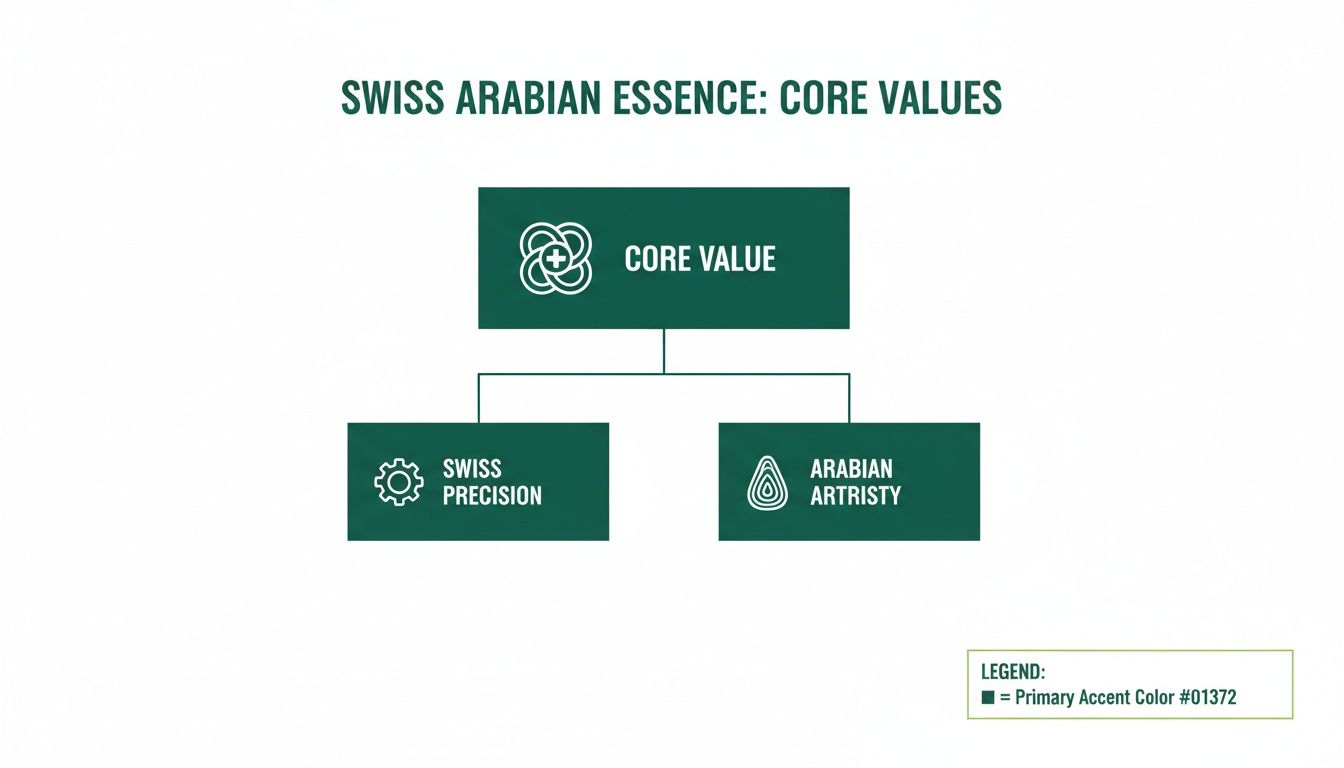 SWISS ARABIAN ESSENCE: CORE VALUES

CORE VALUE

SWISS PRECISION

ARABIAN ARTRISTY

LEGEND:
■ = Primary Accent Color #01372